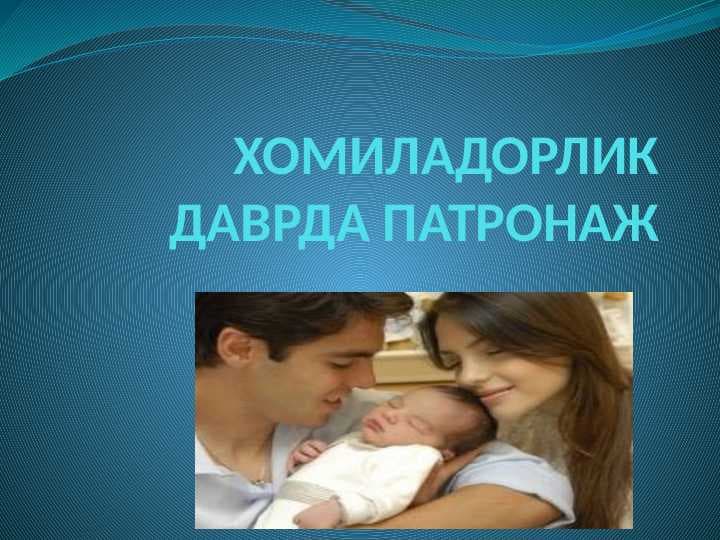 ХОМИЛАДОРЛИК ДАВРДА ПАТРОНАЖ